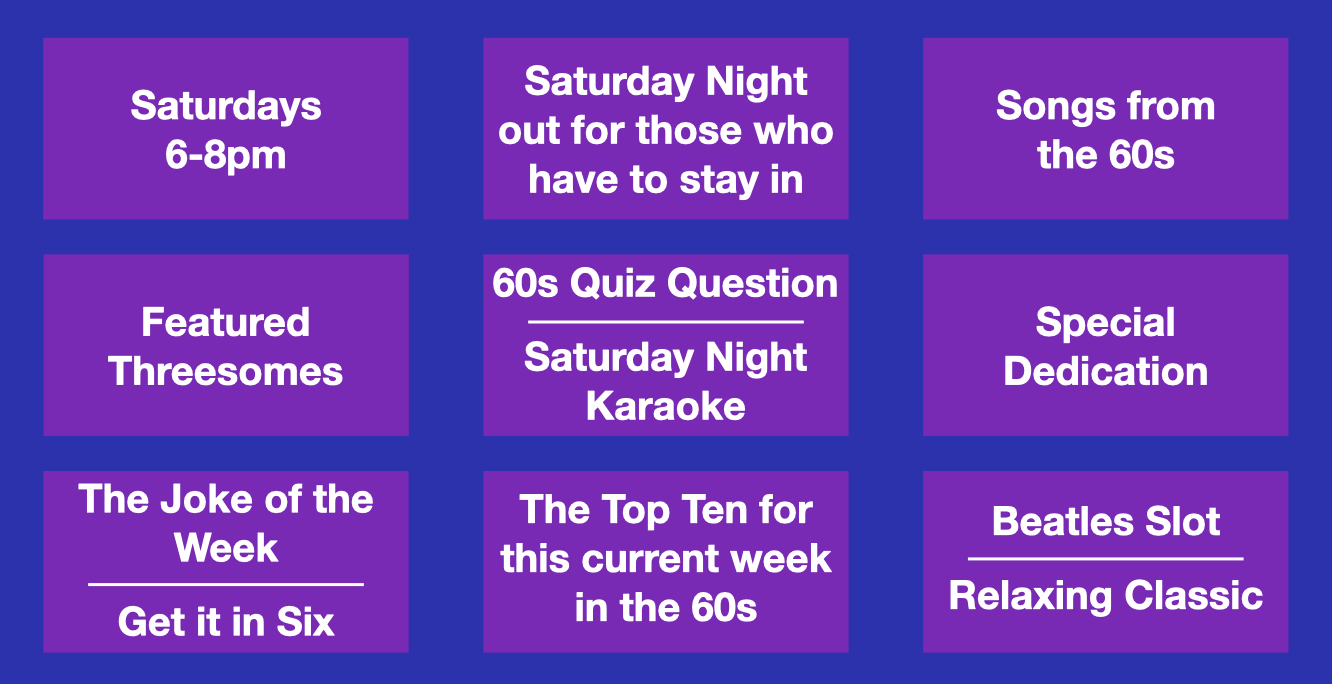 Saturdays 6-8pm

Saturday Night out for those who have to stay in

Songs from the 60s

Featured Threesomes

60s Quiz Question

Saturday Night Karaoke

Special Dedication

The Joke of the Week

Get it in Six

The Top Ten for this current week in the 60s

Beatles Slot

Relaxing Classic